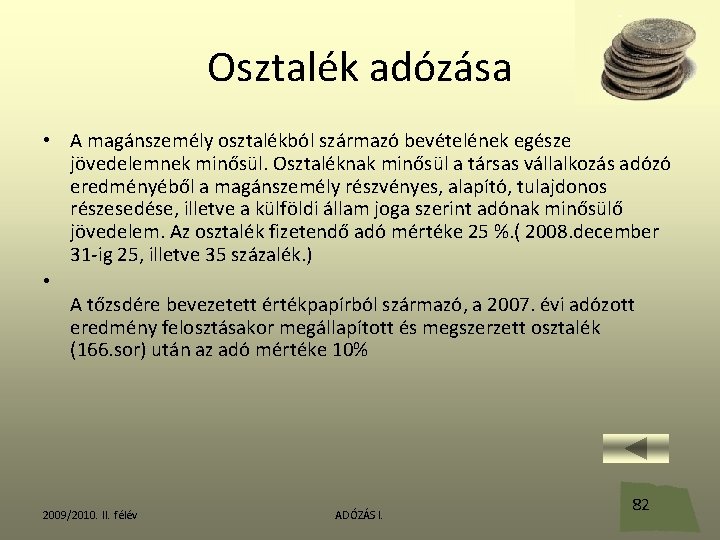 Osztalék adózása

• A magánszemély osztalékból származó bevételének egésze jövedelemnek minősül. Osztaléknak minősül a társas vállalkozás adózó eredményéből a magánszemély részvényes, alapító, tulajdonos részesedése, illetve a külföldi állam joga szerint adónak minősülő jövedelem. Az osztalék fizetendő adó mértéke 25 %.( 2008.december 31-ig 25, illetve 35 százalék.)

•

A tőzsdére bevezetett értékpapírból származó, a 2007. évi adózott eredmény felosztásakor megállapított és megszerzett osztalék (166.sor) után az adó mértéke 10%

2009/2010. II. félév

ADÓZÁS I.

82